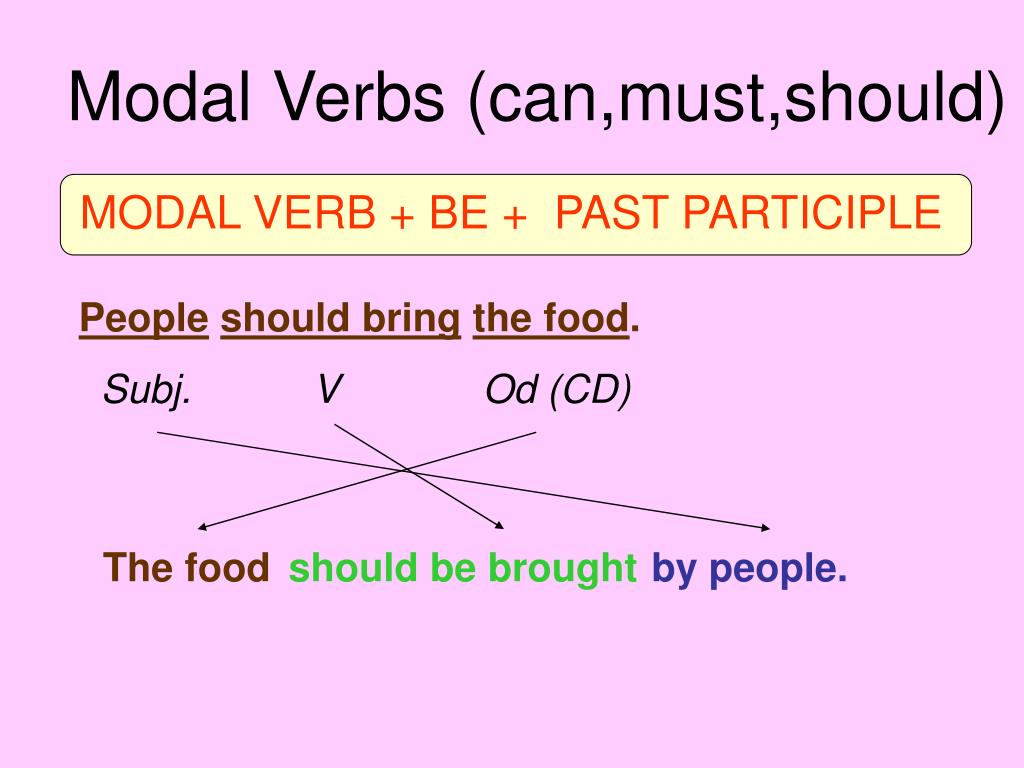 Modal Verbs (can,must,should)

MODAL VERB + BE + PAST PARTICIPLE

People should bring the food.

Subj. V Od (CD)

The food should be brought by people.